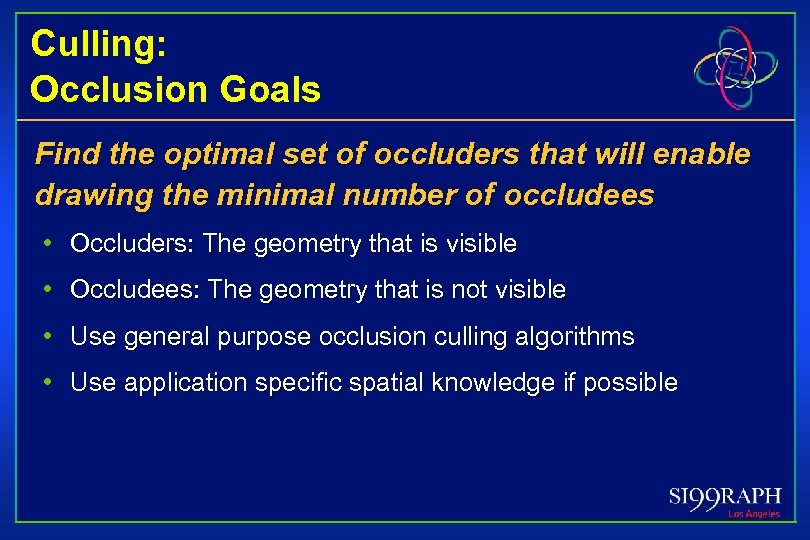 Culling:
Occlusion Goals

Find the optimal set of occluders that will enable drawing the minimal number of occludees

• Occluders: The geometry that is visible
• Occludees: The geometry that is not visible
• Use general purpose occlusion culling algorithms
• Use application specific spatial knowledge if possible

SI99RAPH
Los Angeles